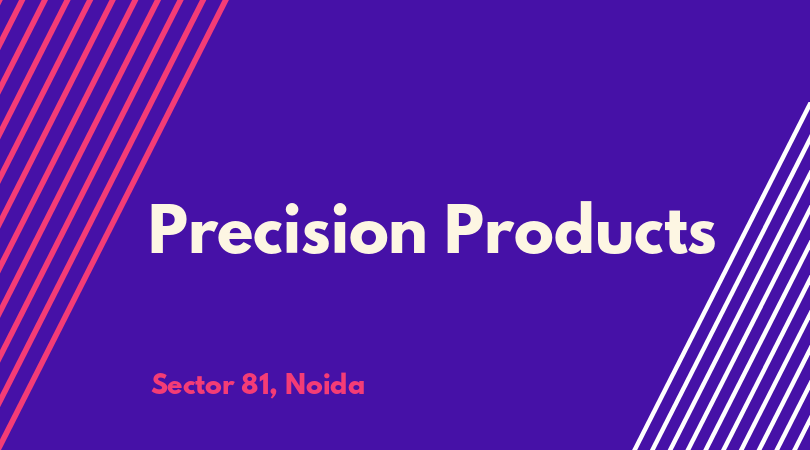 Precision Products

Sector 81, Noida